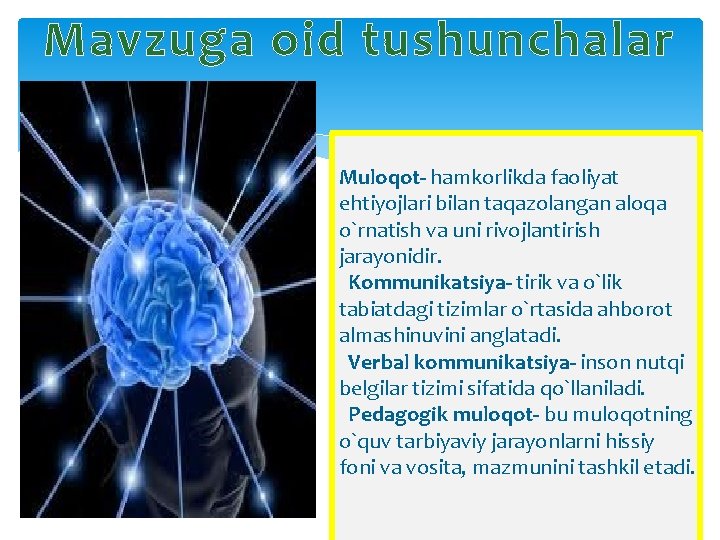 Mavzuga oid tushunchalar

Muloqot- hamkorlikda faoliyat ehtiyojlari bilan taqazolangan aloqa o`rnatish va uni rivojlantirish jarayonidir.

Kommunikatsiya- tirik va o`lik tabiatdagi tizimlar o`rtasida ahborot almashinuvini anglatadi.

Verbal kommunikatsiya- inson nutqi belgilar tizimi sifatida qo`llaniladi.

Pedagogik muloqot- bu muloqotning o`quv tarbiyaviy jarayonlarni hissiy foni va vosita, mazmunini tashkil etadi.